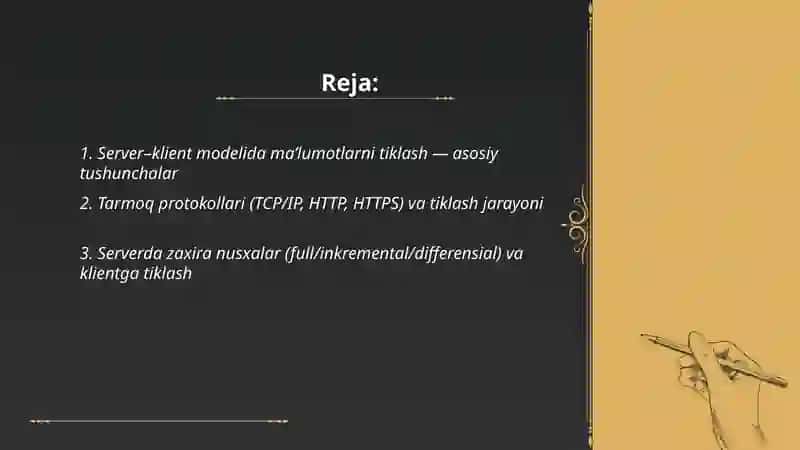 Reja:

1. Server–klient modelida ma'lumotlarni tiklash — asosiy tushunchalar

2. Tarmoq protokollari (TCP/IP, HTTP, HTTPS) va tiklash jarayoni

3. Serverda zaxira nusxalar (full/inkremental/differensial) va klientga tiklash